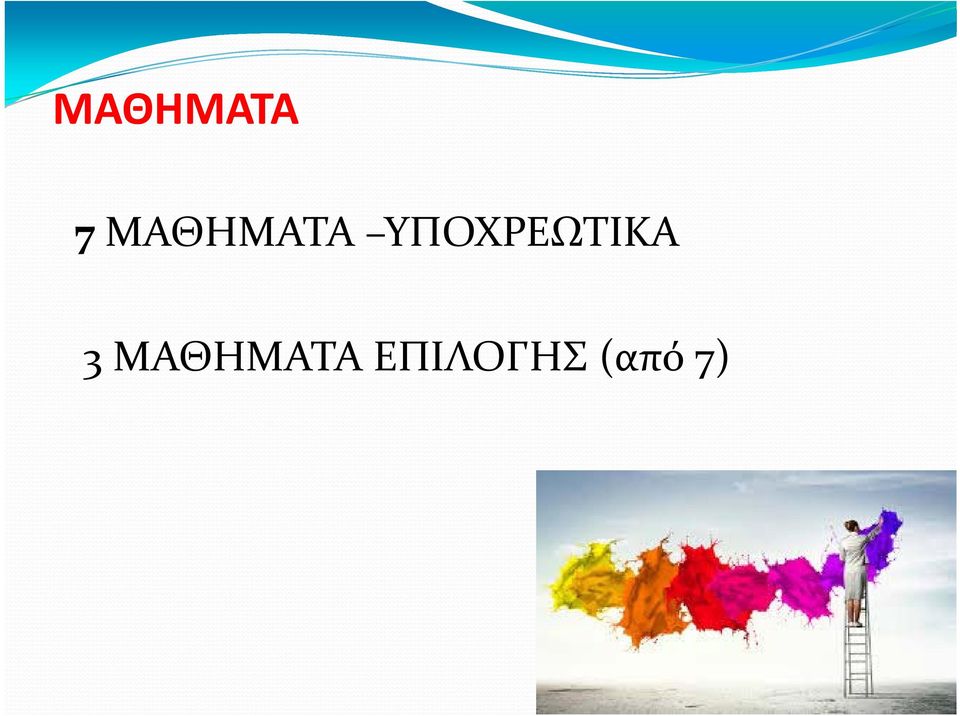 ΜΑΘΗΜΑΤΑ

7 ΜΑΘΗΜΑΤΑ –ΥΠΟΧΡΕΩΤΙΚΑ

3 ΜΑΘΗΜΑΤΑ ΕΠΙΛΟΓΗΣ (από 7)